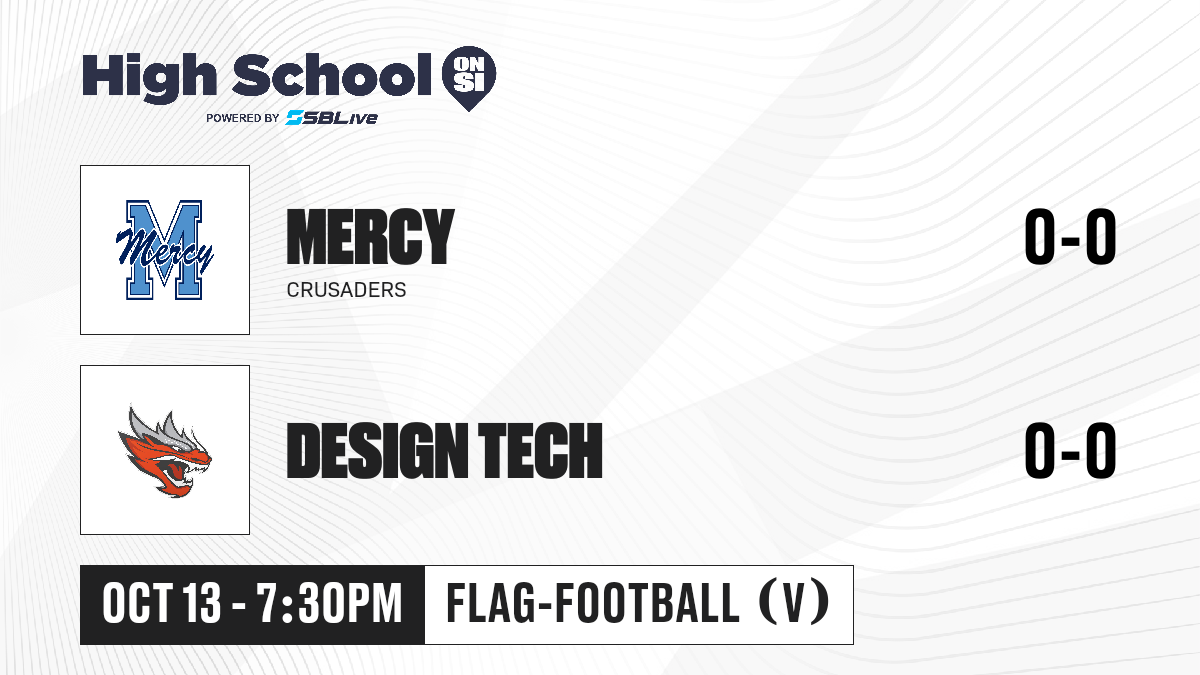 High School ON SI
POWERED BY SBLive

M Mercy

MERCY
CRUSADERS

0-0

DESIGN TECH

0-0

OCT 13 - 7:30PM

FLAG-FOOTBALL (V)